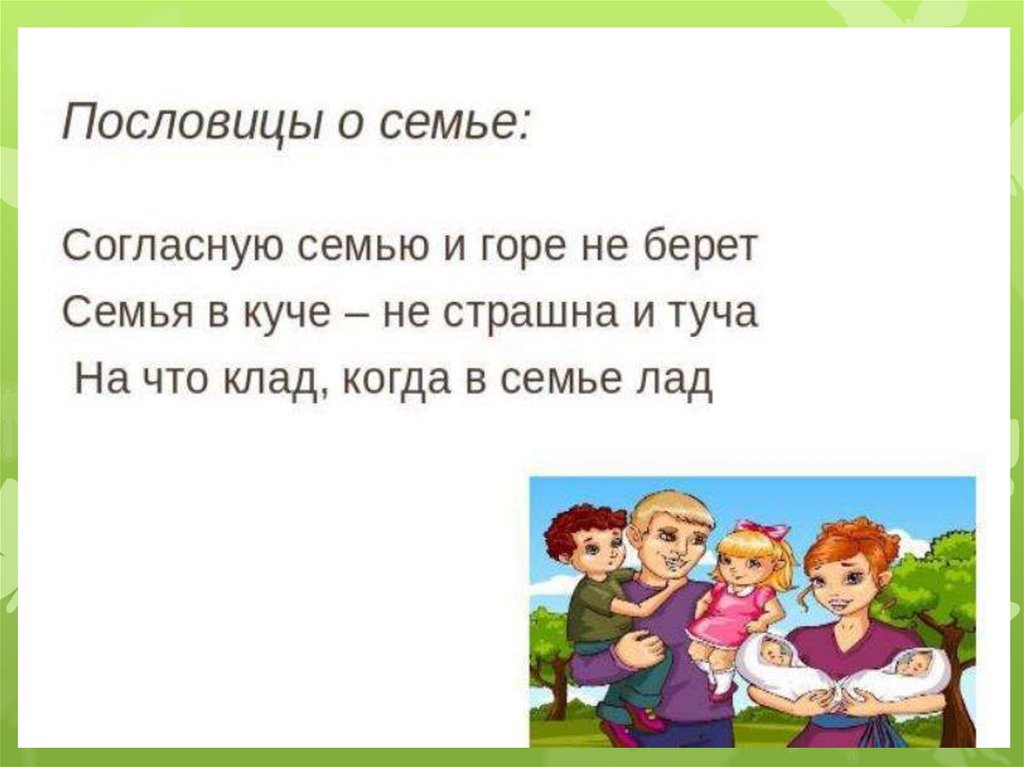 Пословицы о семье:

Согласную семью и горе не берет
Семья в куче – не страшна и туча
На что клад, когда в семье лад